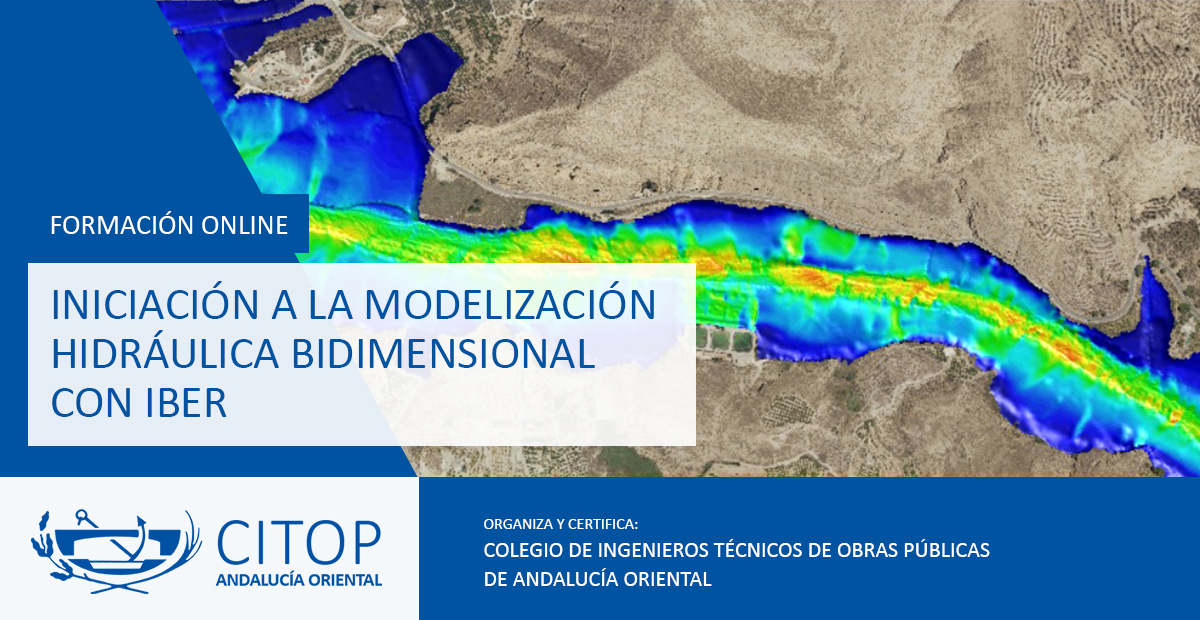 FORMACIÓN ONLINE

INICIACIÓN A LA MODELIZACIÓN HIDRÁULICA BIDIMENSIONAL CON IBER

CITOP
ANDALUCÍA ORIENTAL

ORGANIZA Y CERTIFICA:
COLEGIO DE INGENIEROS TÉCNICOS DE OBRAS PÚBLICAS DE ANDALUCÍA ORIENTAL